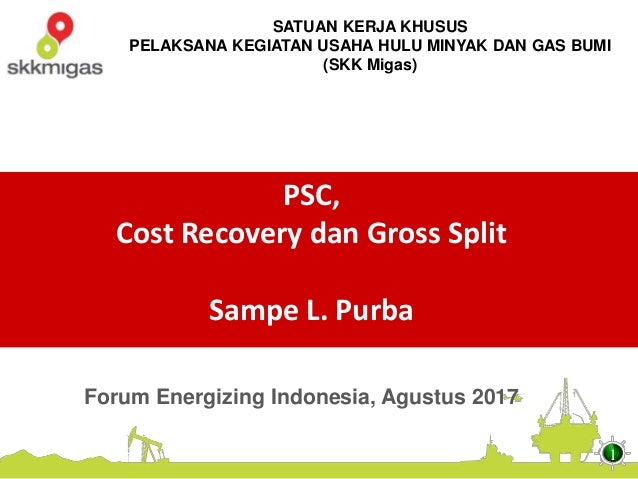 skkmigas

SATUAN KERJA KHUSUS
PELAKSANA KEGIATAN USAHA HULU MINYAK DAN GAS BUMI
(SKK Migas)

PSC,
Cost Recovery dan Gross Split

Sampe L. Purba

Forum Energizing Indonesia, Agustus 2017

1